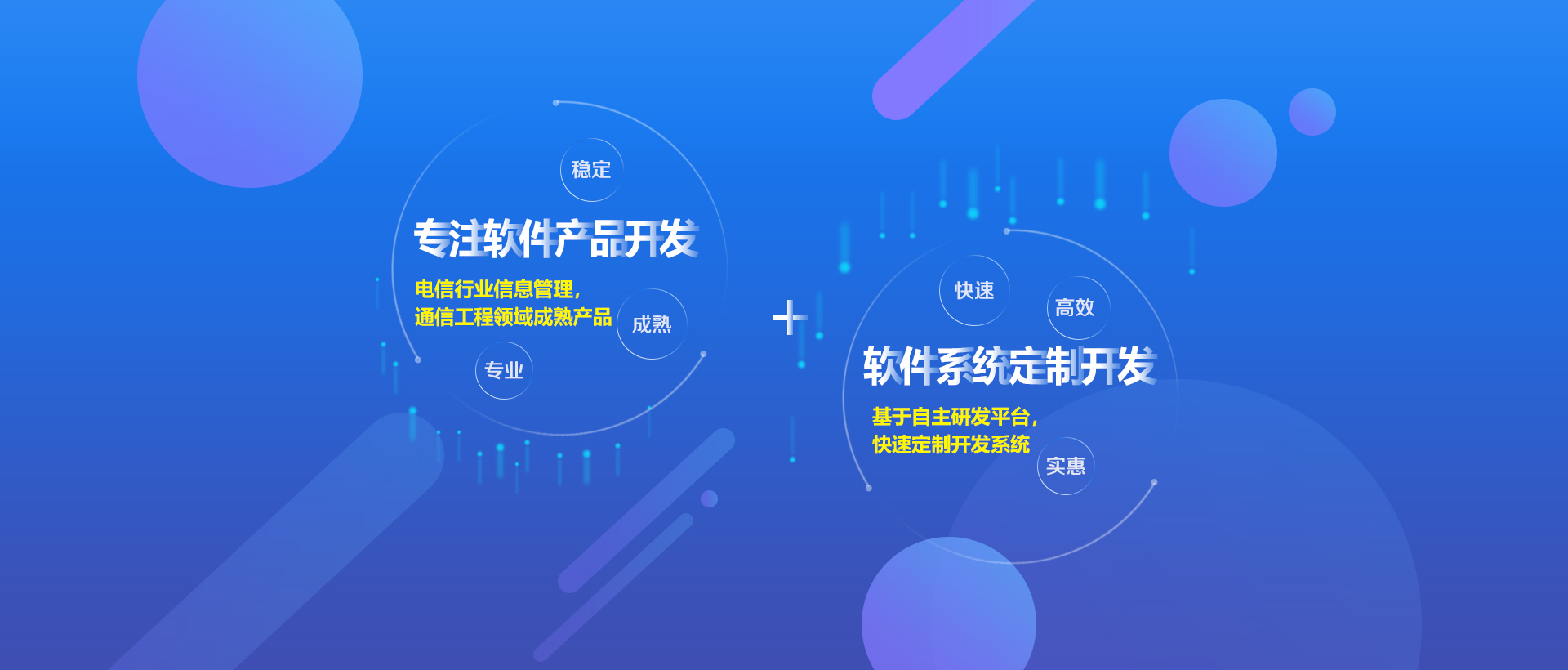 稳定

专注软件产品开发

电信行业信息管理，
通信工程领域成熟产品

成熟

专业

+

快速

高效

软件系统定制开发

基于自主研发平台，
快速定制开发系统

实惠